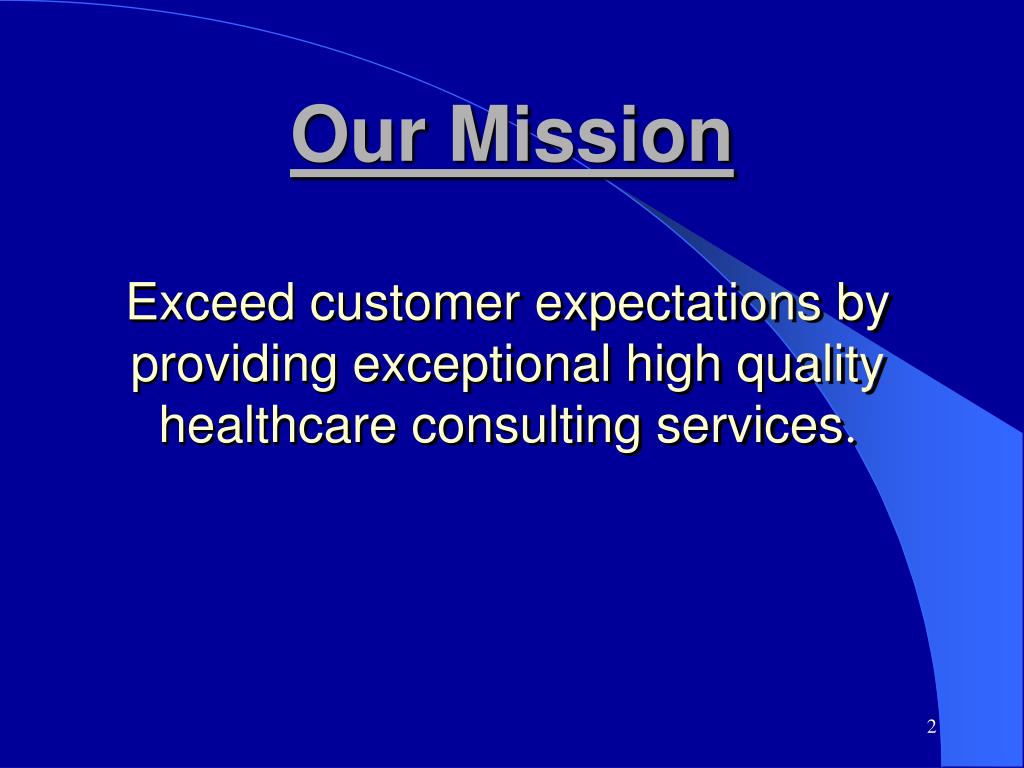 Our Mission

Exceed customer expectations by providing exceptional high quality healthcare consulting services.

2